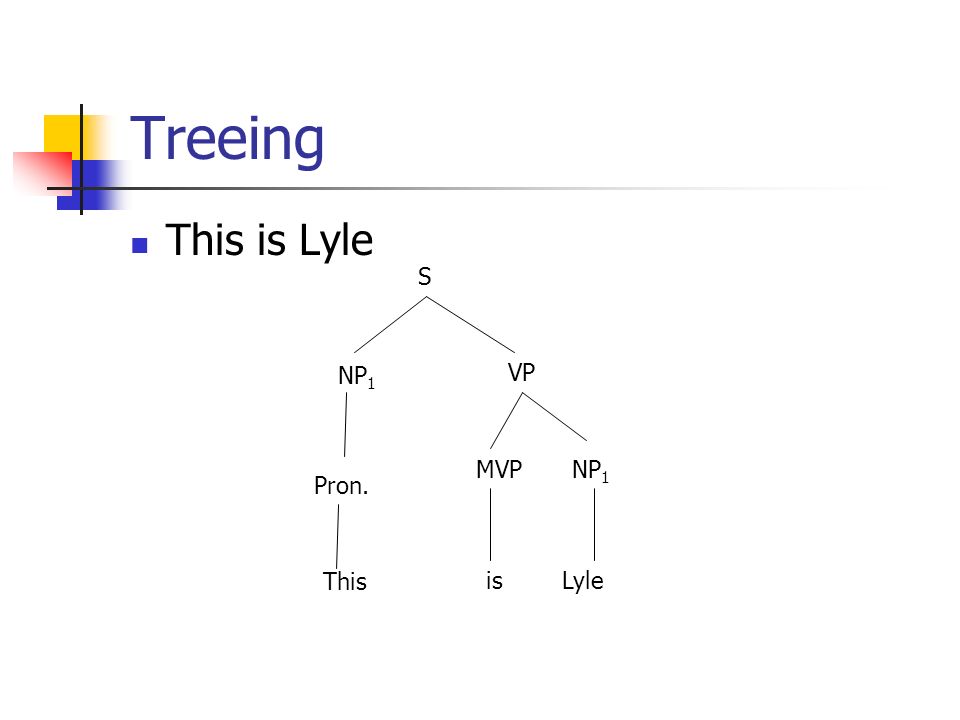 Treeing

This is Lyle

S

$NP_1$

VP

Pron.

MVP

$NP_1$

This

is

Lyle